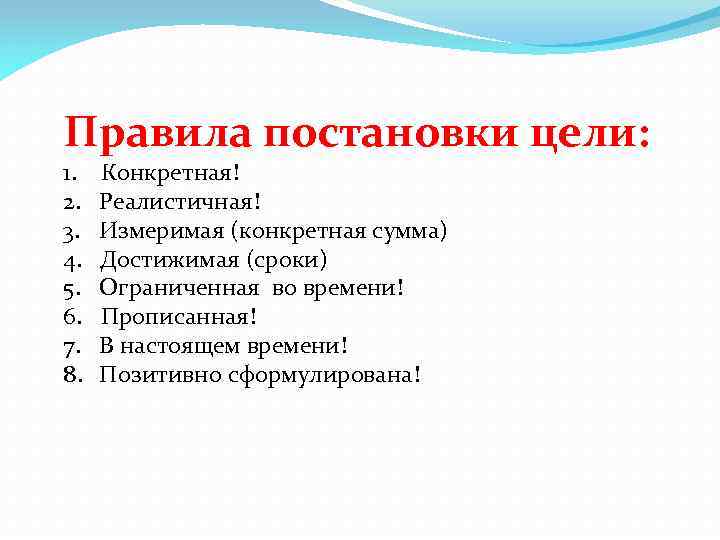 Правила постановки цели:

1. Конкретная!
2. Реалистичная!
3. Измеримая (конкретная сумма)
4. Достижимая (сроки)
5. Ограниченная во времени!
6. Прописанная!
7. В настоящем времени!
8. Позитивно сформулирована!